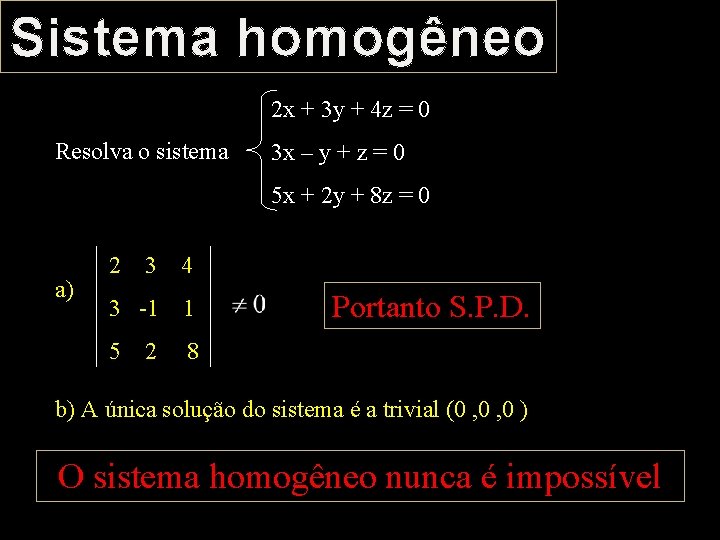 Sistema homogêneo

Resolva o sistema $\begin{cases} 2x + 3y + 4z = 0 \\ 3x - y + z = 0 \\ 5x + 2y + 8z = 0 \end{cases}$

a) $\begin{vmatrix} 2 & 3 & 4 \\ 3 & -1 & 1 \\ 5 & 2 & 8 \end{vmatrix} \neq 0$

Portanto S.P.D.

b) A única solução do sistema é a trivial (0 ,0 ,0 )

O sistema homogêneo nunca é impossível